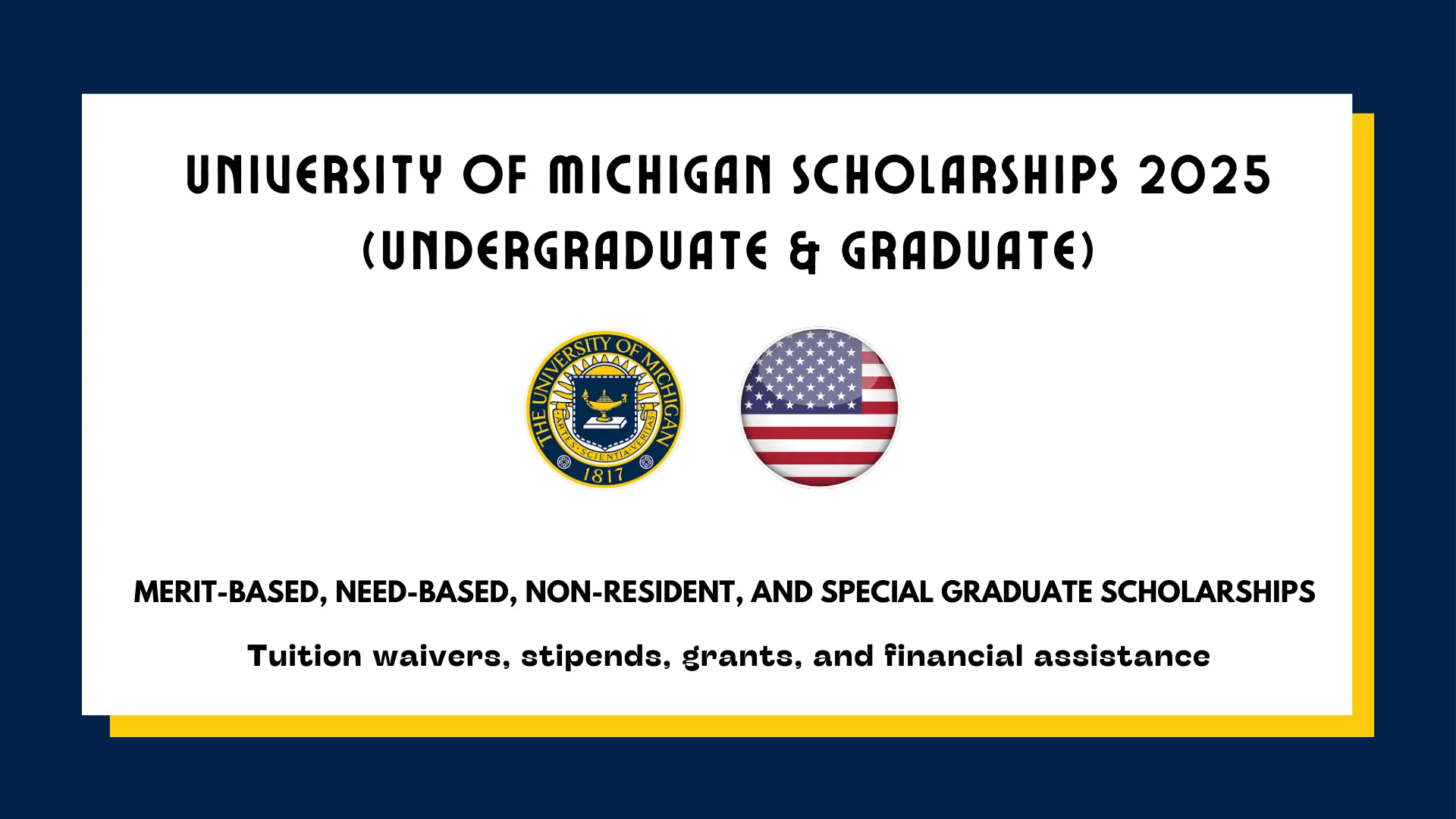 UNIVERSITY OF MICHIGAN SCHOLARSHIPS 2025 (UNDERGRADUATE & GRADUATE)

THE UNIVERSITY OF MICHIGAN
ARTES · SCIENTIA · VERITAS
1817

MERIT-BASED, NEED-BASED, NON-RESIDENT, AND SPECIAL GRADUATE SCHOLARSHIPS

Tuition waivers, stipends, grants, and financial assistance